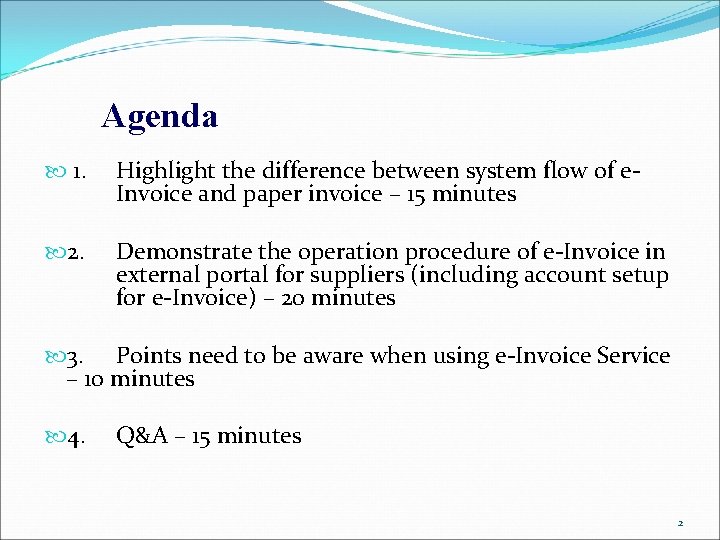 Agenda

1. Highlight the difference between system flow of e-Invoice and paper invoice – 15 minutes

2. Demonstrate the operation procedure of e-Invoice in external portal for suppliers (including account setup for e-Invoice) – 20 minutes

3. Points need to be aware when using e-Invoice Service – 10 minutes

4. Q&A – 15 minutes

2